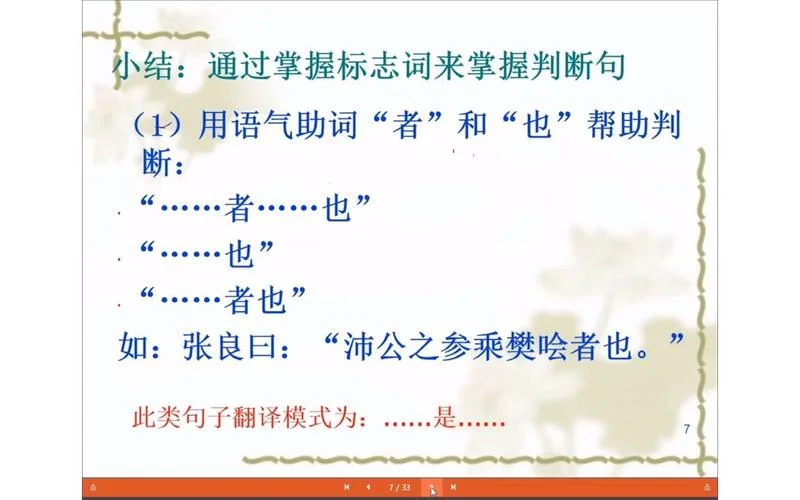 小结：通过掌握标志词来掌握判断句

（1）用语气助词“者”和“也”帮助判断：

“……者……也”

“……也”

“……者也”

如：张良曰：“沛公之参乘樊哙者也。”

此类句子翻译模式为：……是……

7

7 / 33